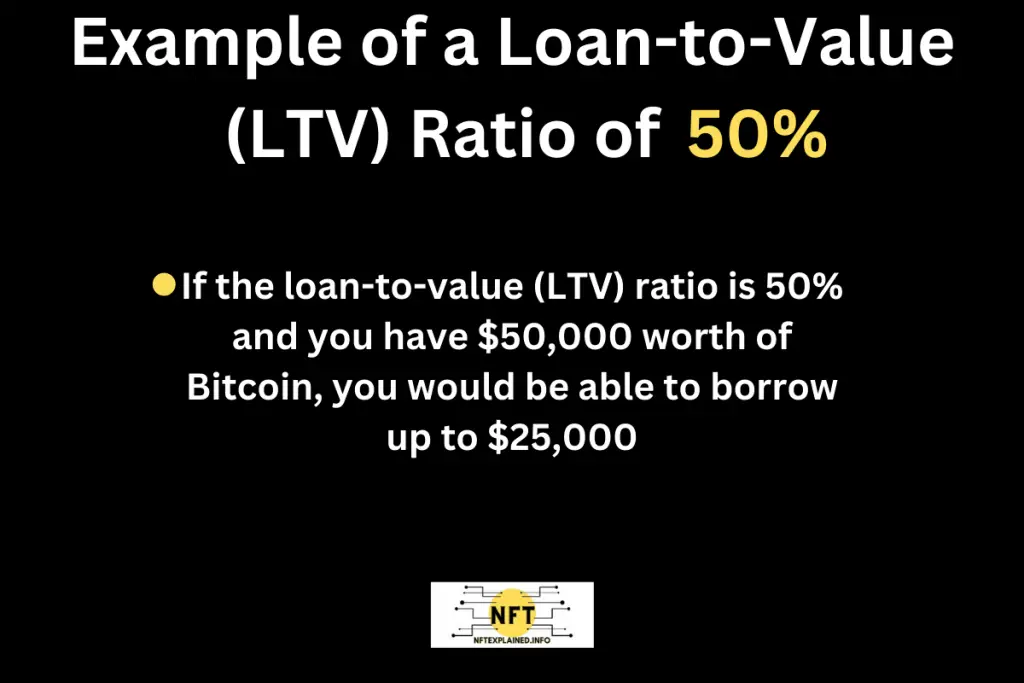 Example of a Loan-to-Value (LTV) Ratio of 50%

If the loan-to-value (LTV) ratio is 50% and you have \$50,000 worth of Bitcoin, you would be able to borrow up to \$25,000

NFT
NFTEXPLAINED.INFO